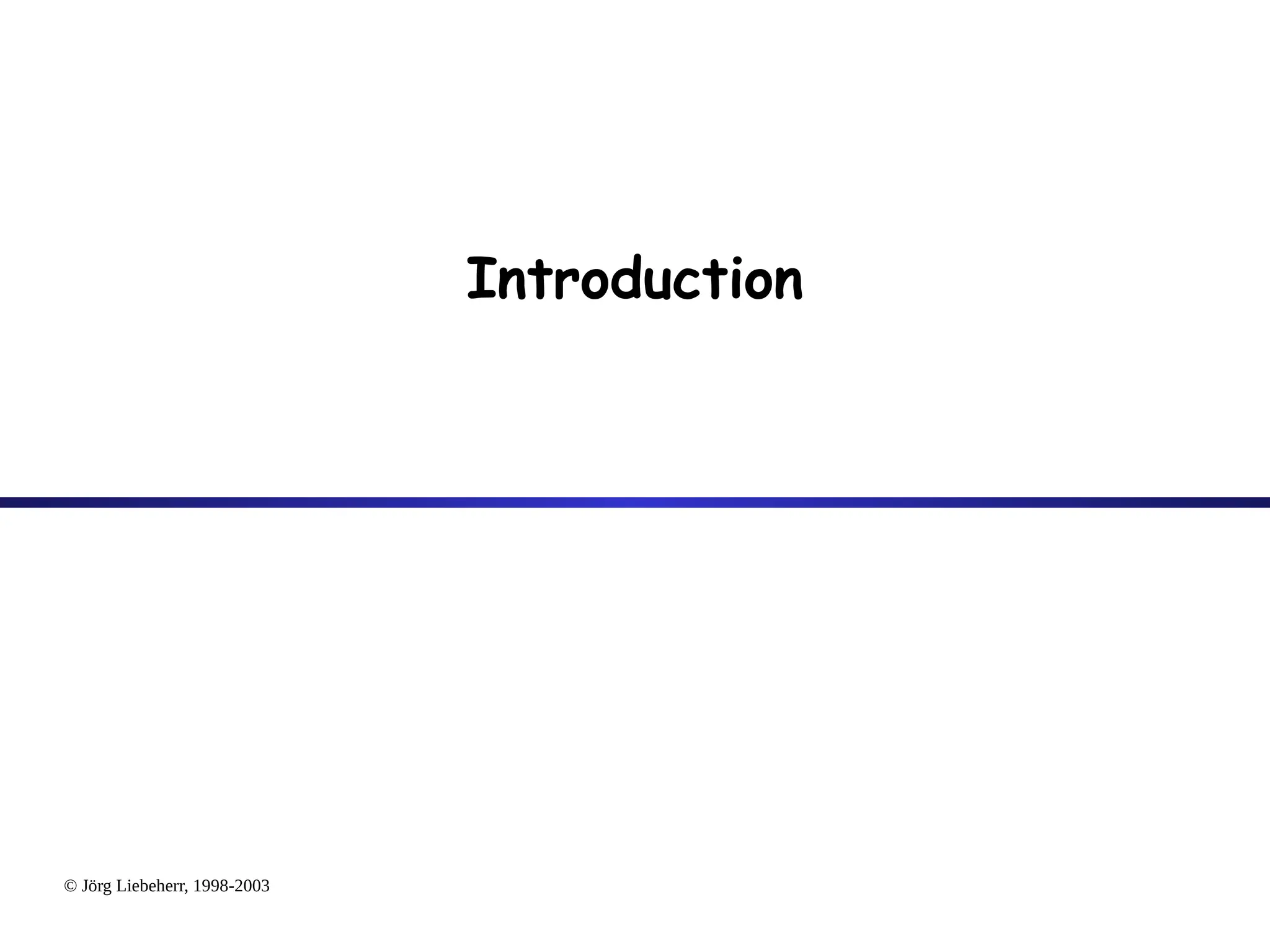 Introduction

© Jörg Liebeherr, 1998-2003